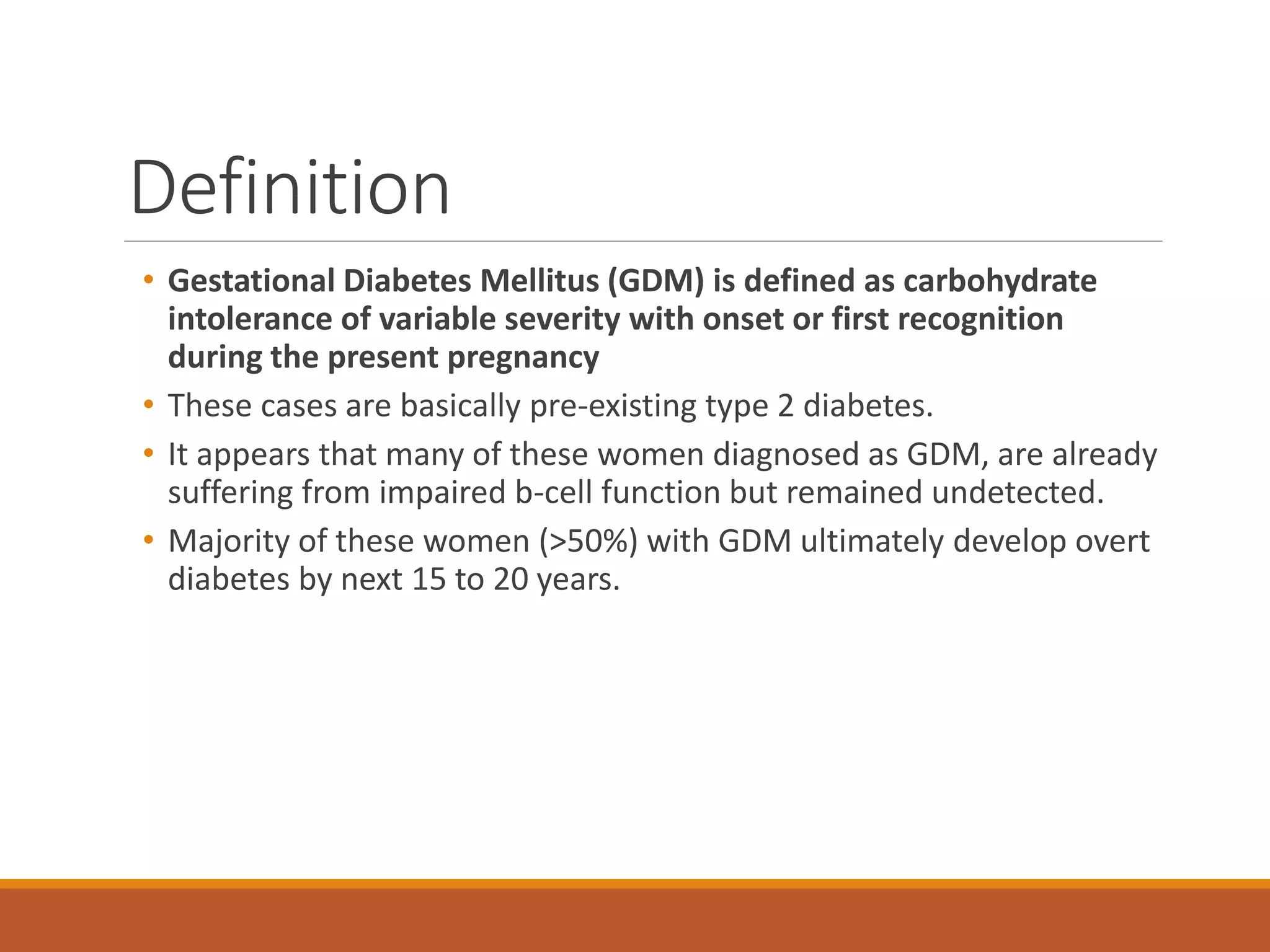 Definition

• Gestational Diabetes Mellitus (GDM) is defined as carbohydrate intolerance of variable severity with onset or first recognition during the present pregnancy

• These cases are basically pre-existing type 2 diabetes.

• It appears that many of these women diagnosed as GDM, are already suffering from impaired b-cell function but remained undetected.

• Majority of these women (>50%) with GDM ultimately develop overt diabetes by next 15 to 20 years.